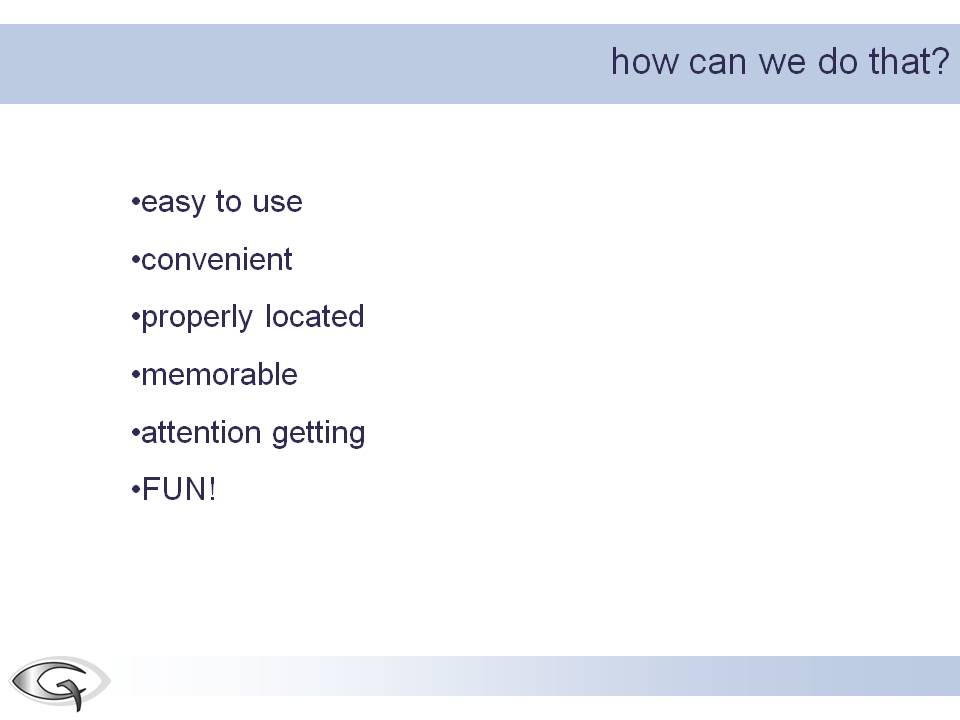 how can we do that?

•easy to use

•convenient

•properly located

•memorable

•attention getting

•FUN!